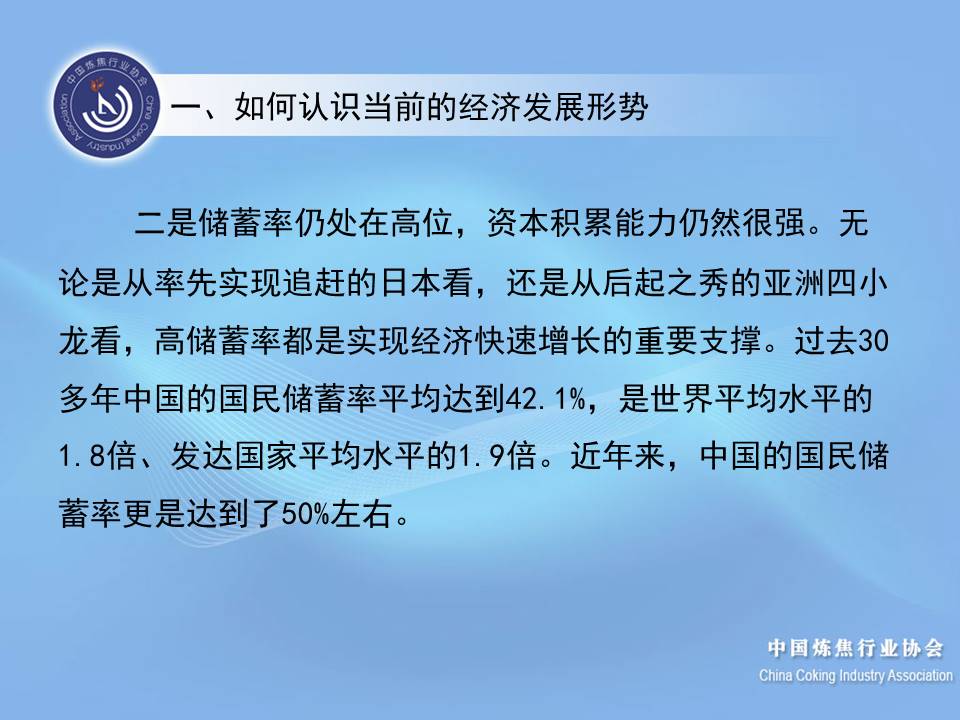 中国炼焦行业协会 China Coking Industry Association

一、如何认识当前的经济发展形势

二是储蓄率仍处在高位，资本积累能力仍然很强。无论是从率先实现追赶的日本看，还是从后起之秀的亚洲四小龙看，高储蓄率都是实现经济快速增长的重要支撑。过去30多年中国的国民储蓄率平均达到42.1%，是世界平均水平的1.8倍、发达国家平均水平的1.9倍。近年来，中国的国民储蓄率更是达到了50%左右。

中国炼焦行业协会
China Coking Industry Association